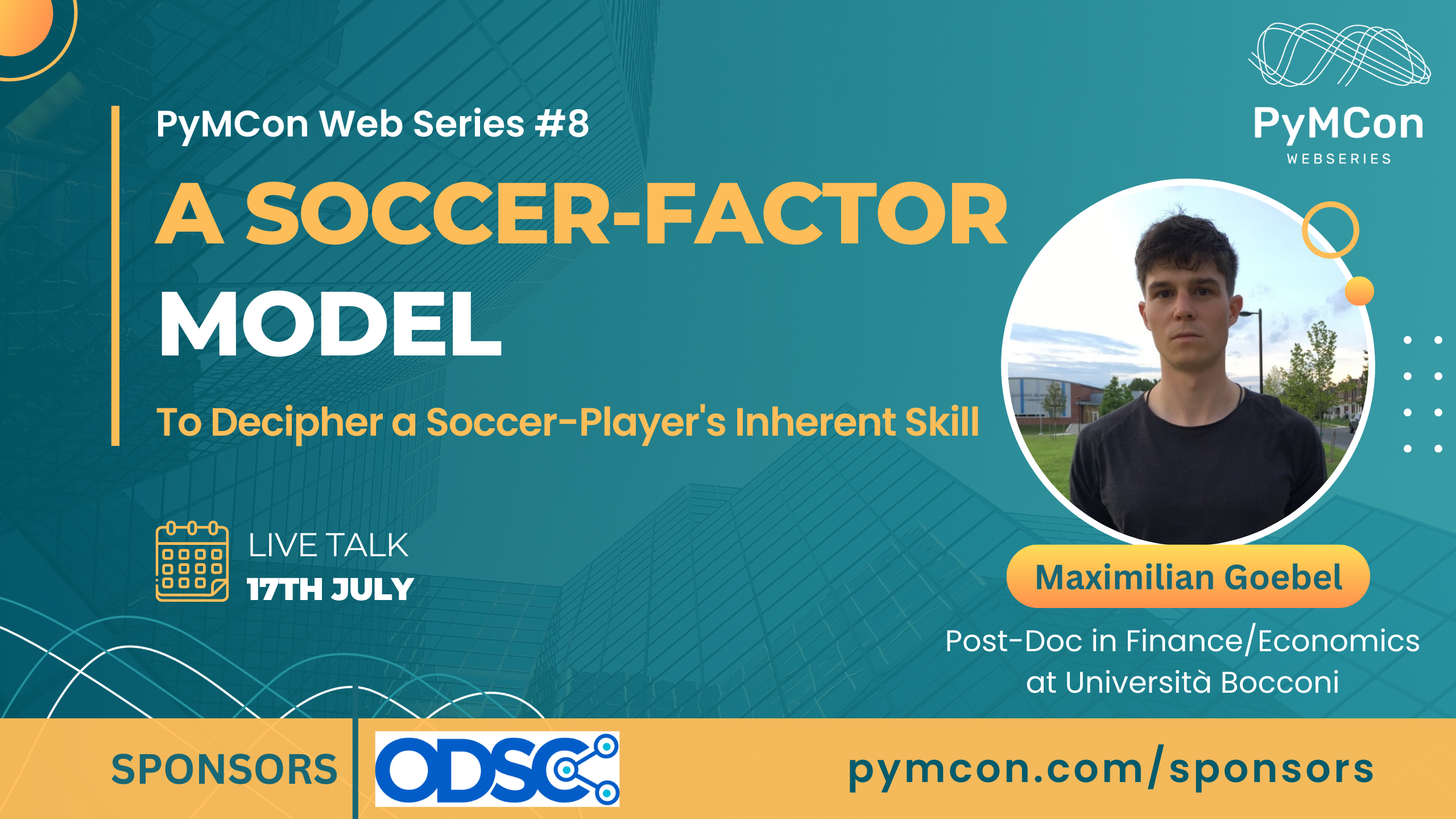 PyMCon Web Series #8

A SOCCER-FACTOR MODEL

To Decipher a Soccer-Player's Inherent Skill

LIVE TALK
17TH JULY

PyMCon
WEBSERIES

Maximilian Goebel

Post-Doc in Finance/Economics at Università Bocconi

SPONSORS

ODSC

pymcon.com/sponsors